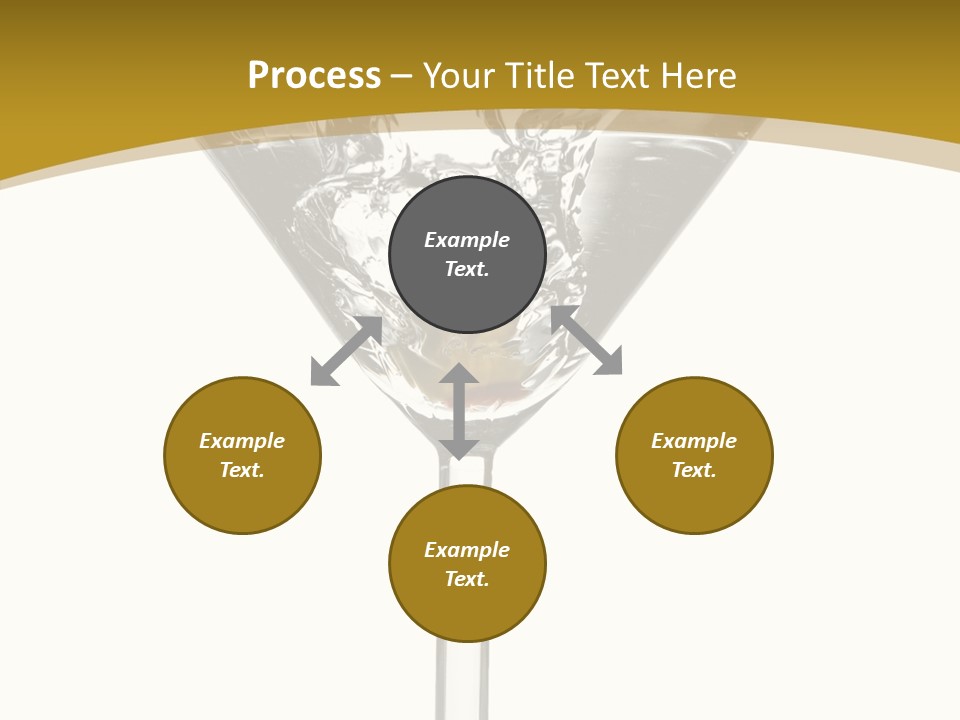 Process – Your Title Text Here

Example Text.

Example Text.

Example Text.

Example Text.